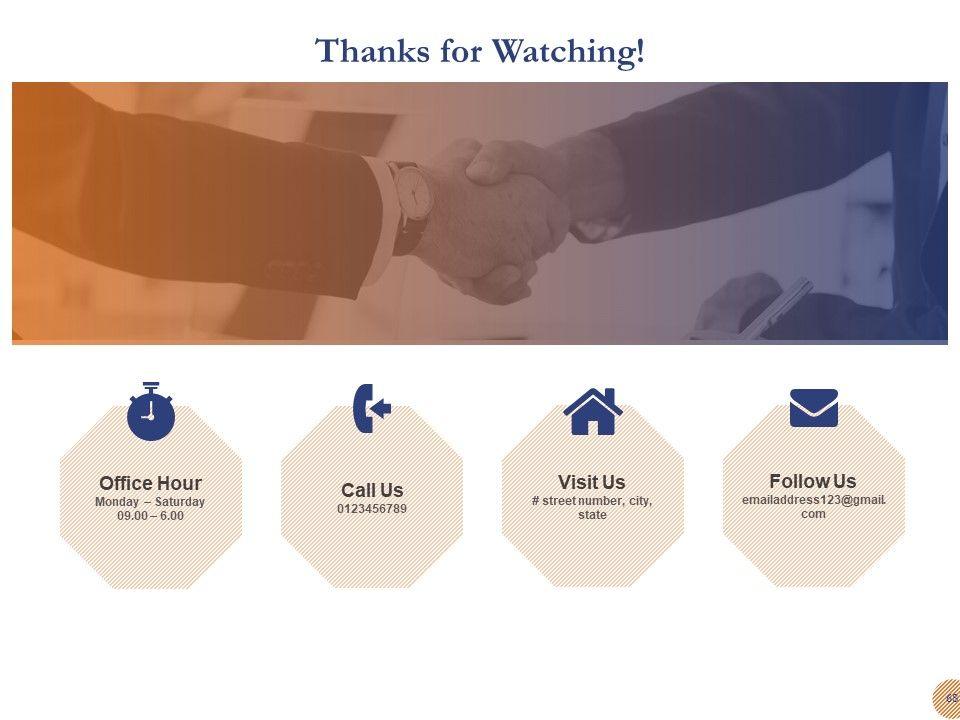 Thanks for Watching!

Office Hour
Monday – Saturday
09.00 – 6.00

Call Us
0123456789

Visit Us
# street number, city, state

Follow Us
emailaddress123@gmail.com

68